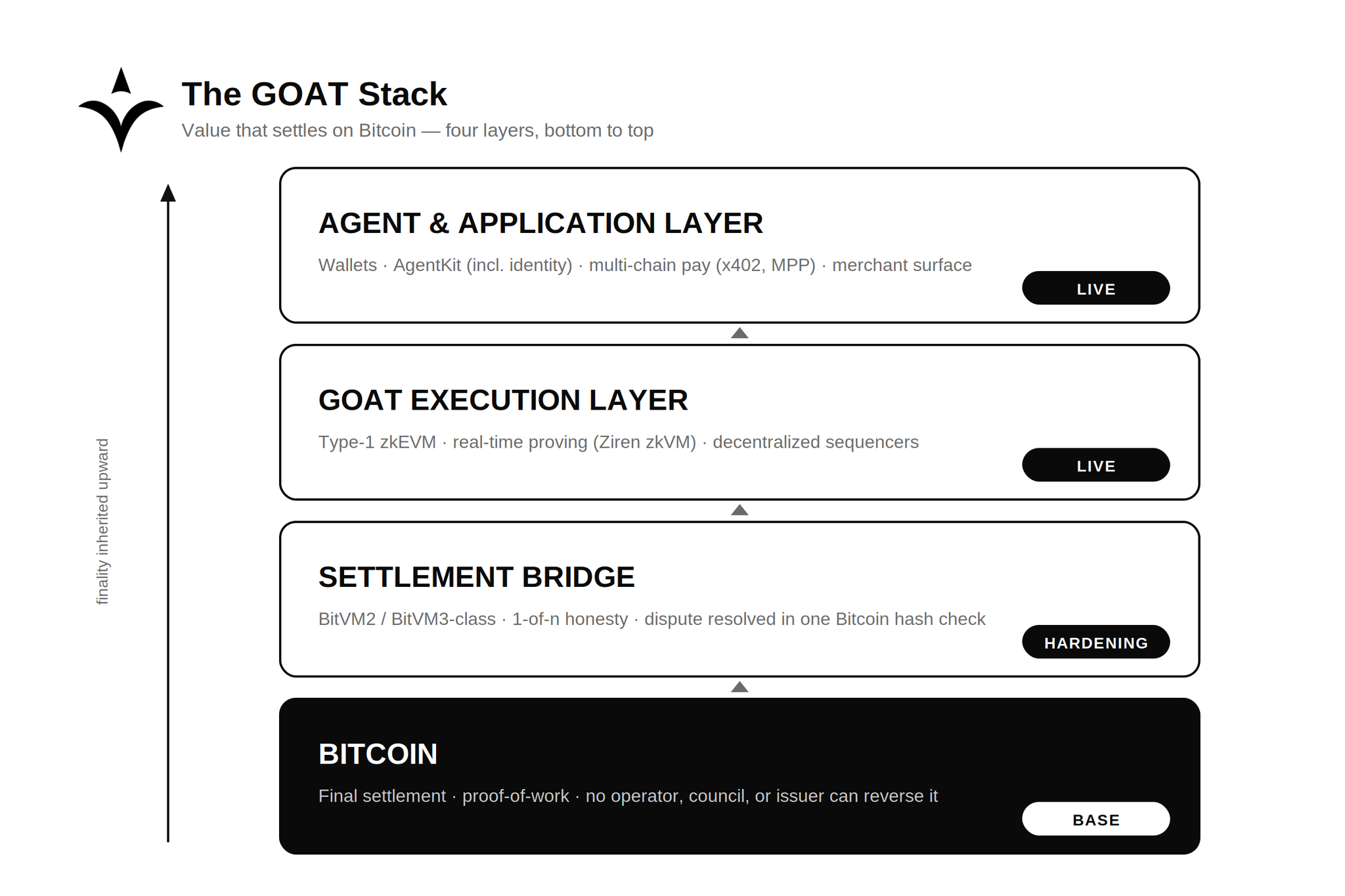 The GOAT Stack

Value that settles on Bitcoin — four layers, bottom to top

finality inherited upward

AGENT & APPLICATION LAYER

Wallets · AgentKit (incl. identity) · multi-chain pay (x402, MPP) · merchant surface

LIVE

GOAT EXECUTION LAYER

Type-1 zkEVM · real-time proving (Ziren zkVM) · decentralized sequencers

LIVE

SETTLEMENT BRIDGE

BitVM2 / BitVM3-class · 1-of-n honesty · dispute resolved in one Bitcoin hash check

HARDENING

BITCOIN

Final settlement · proof-of-work · no operator, council, or issuer can reverse it

BASE